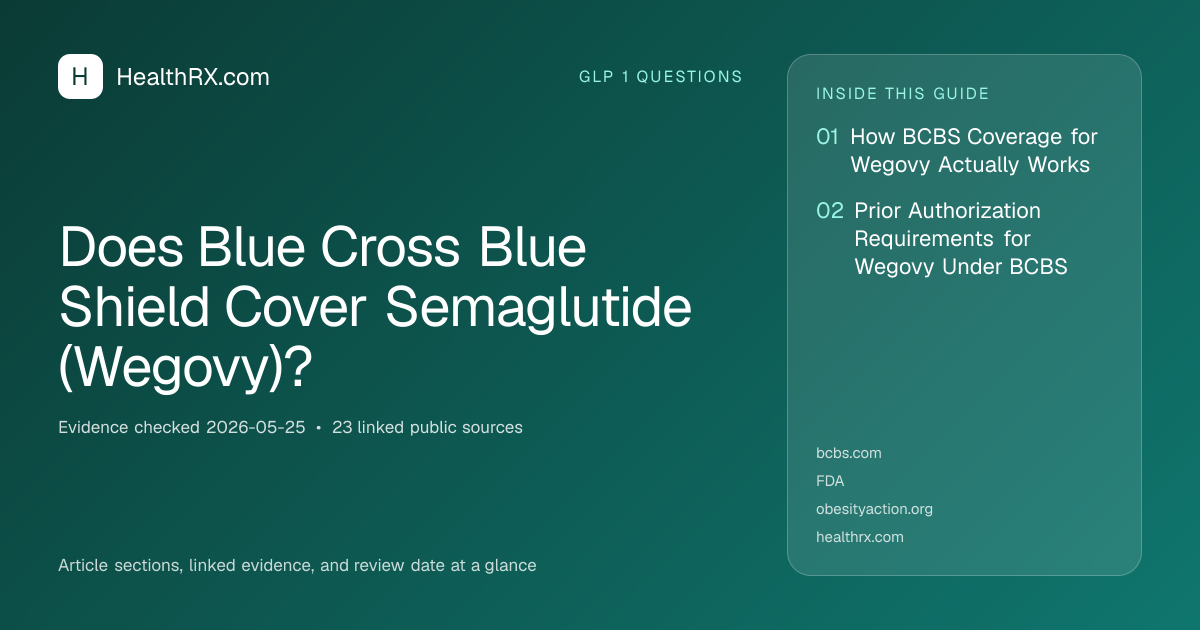 H HealthRX.com

GLP 1 QUESTIONS

Does Blue Cross Blue Shield Cover Semaglutide (Wegovy)?

Evidence checked 2026-05-25 • 23 linked public sources

Article sections, linked evidence, and review date at a glance

INSIDE THIS GUIDE

01 How BCBS Coverage for Wegovy Actually Works

02 Prior Authorization Requirements for Wegovy Under BCBS

bcbs.com
FDA
obesityaction.org
healthrx.com